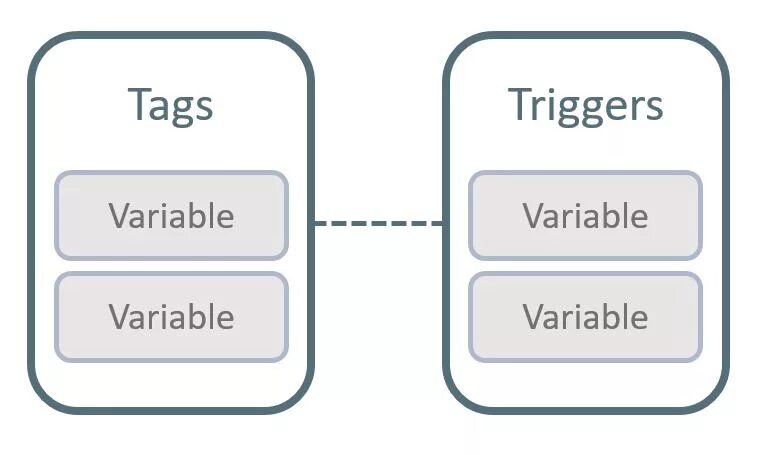 Tags

Variable

Variable

Triggers

Variable

Variable